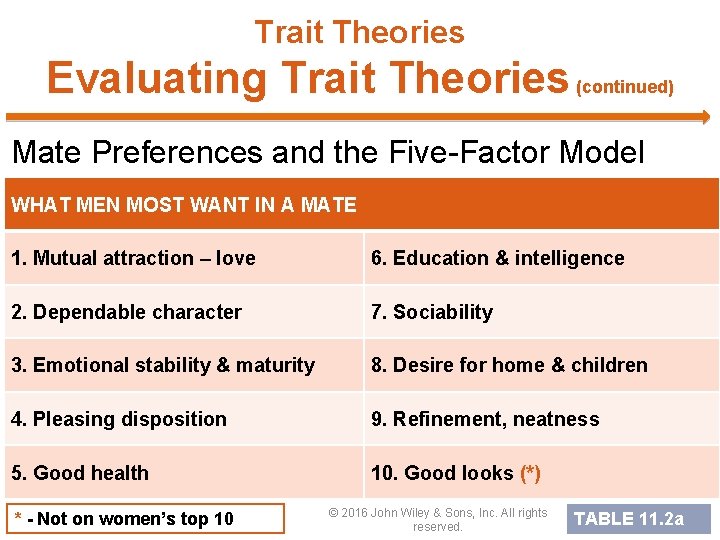 Trait Theories
Evaluating Trait Theories (continued)

Mate Preferences and the Five-Factor Model

| WHAT MEN MOST WANT IN A MATE | |
|---|---|
| 1. Mutual attraction – love | 6. Education & intelligence |
| 2. Dependable character | 7. Sociability |
| 3. Emotional stability & maturity | 8. Desire for home & children |
| 4. Pleasing disposition | 9. Refinement, neatness |
| 5. Good health | 10. Good looks (*) |

* - Not on women's top 10

© 2016 John Wiley & Sons, Inc. All rights reserved.

TABLE 11.2a